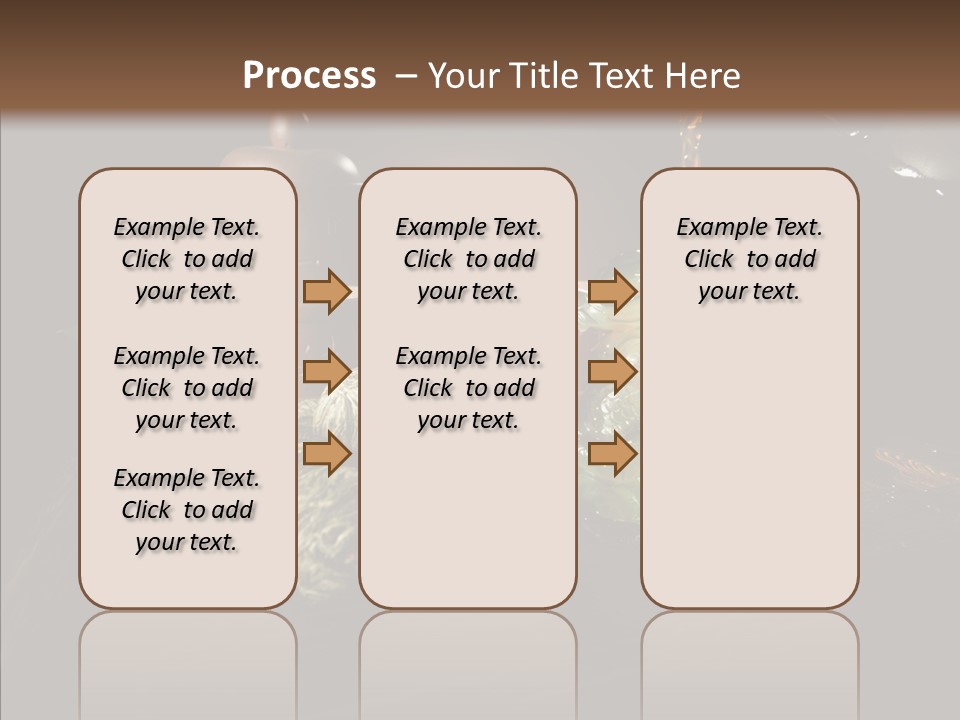 Process – Your Title Text Here

Example Text. Click to add your text.

Example Text. Click to add your text.

Example Text. Click to add your text.

Example Text. Click to add your text.

Example Text. Click to add your text.

Example Text. Click to add your text.